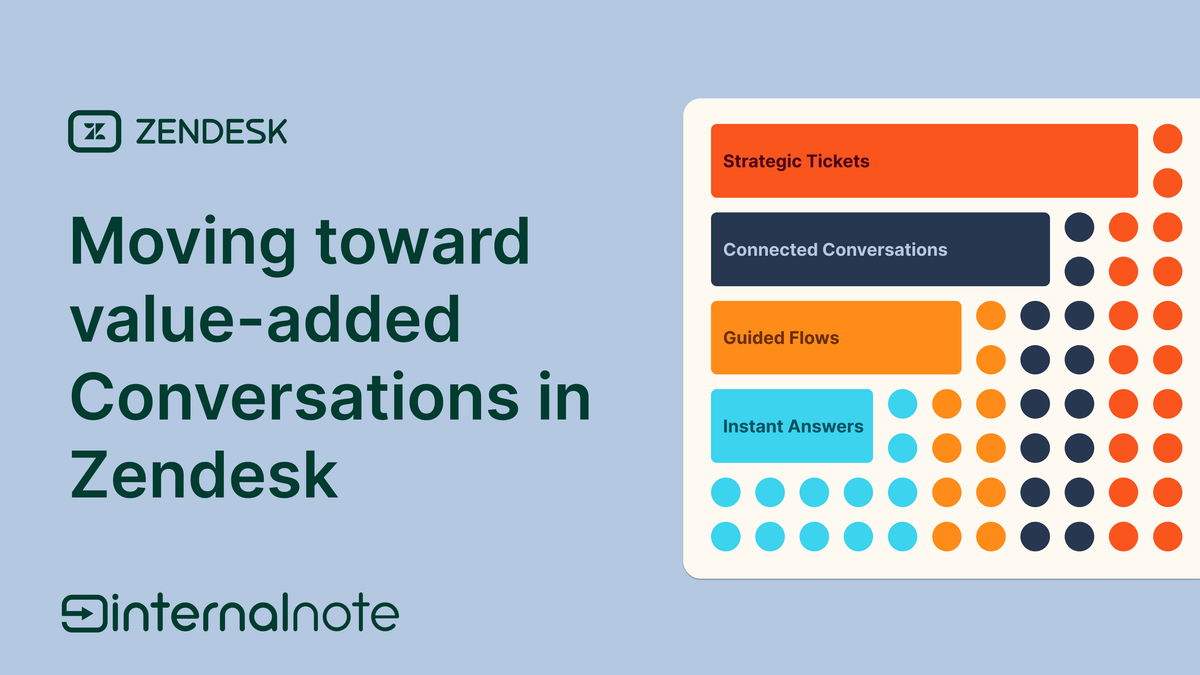 ZENDESK

Moving toward value-added Conversations in Zendesk

internalnote

Strategic Tickets

Connected Conversations

Guided Flows

Instant Answers